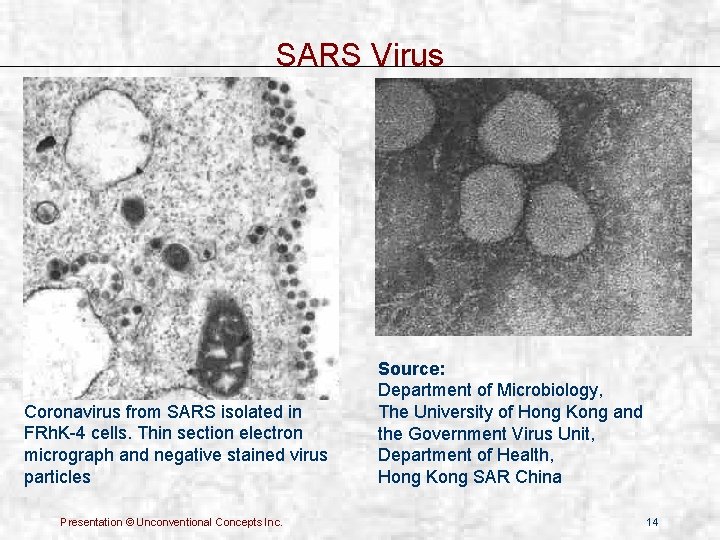 SARS Virus

Coronavirus from SARS isolated in FRhK-4 cells. Thin section electron micrograph and negative stained virus particles

Source:
Department of Microbiology,
The University of Hong Kong and the Government Virus Unit,
Department of Health,
Hong Kong SAR China

Presentation © Unconventional Concepts Inc.

14